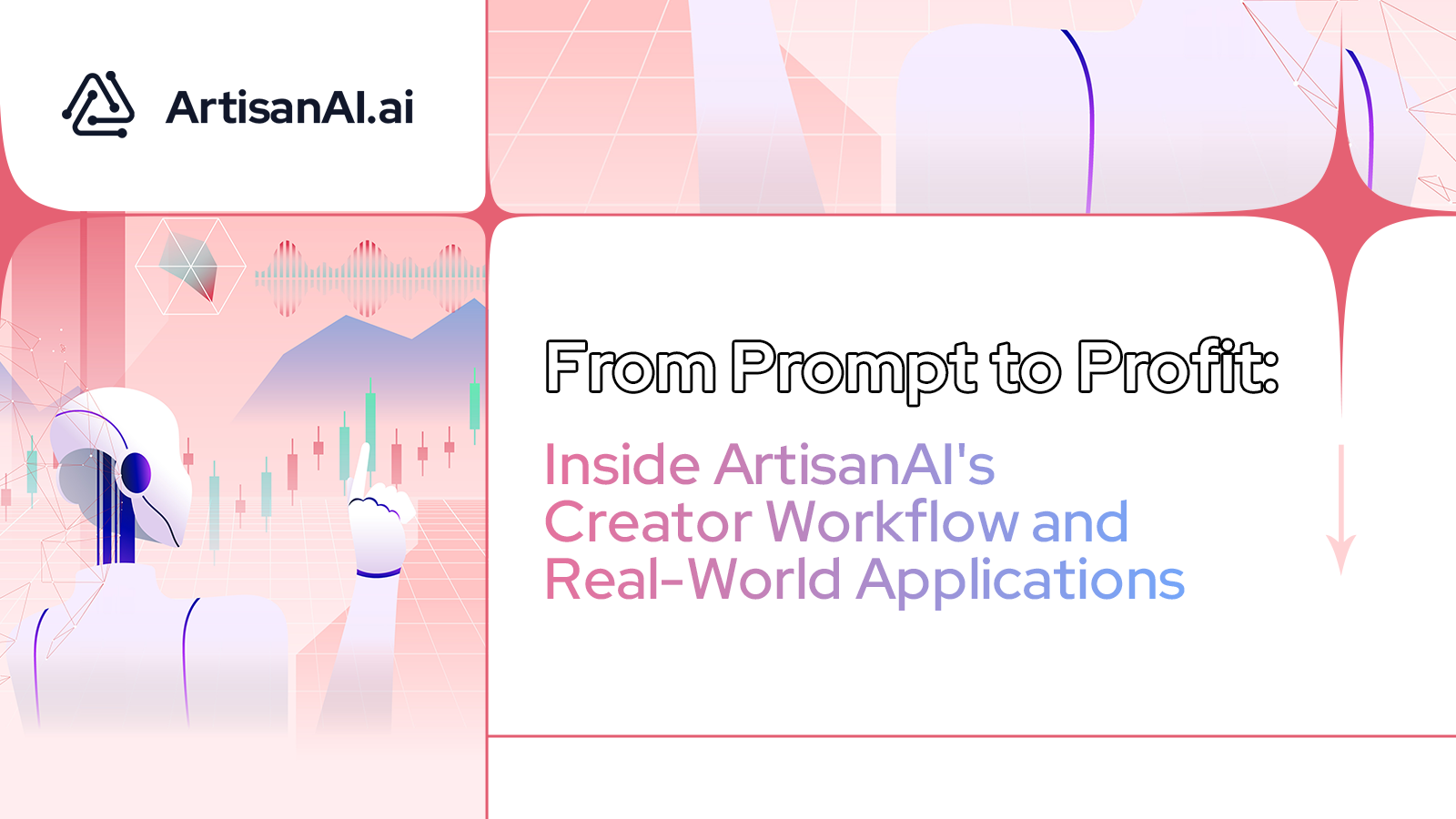 ArtisanAI.ai

From Prompt to Profit:

Inside ArtisanAI's Creator Workflow and Real-World Applications